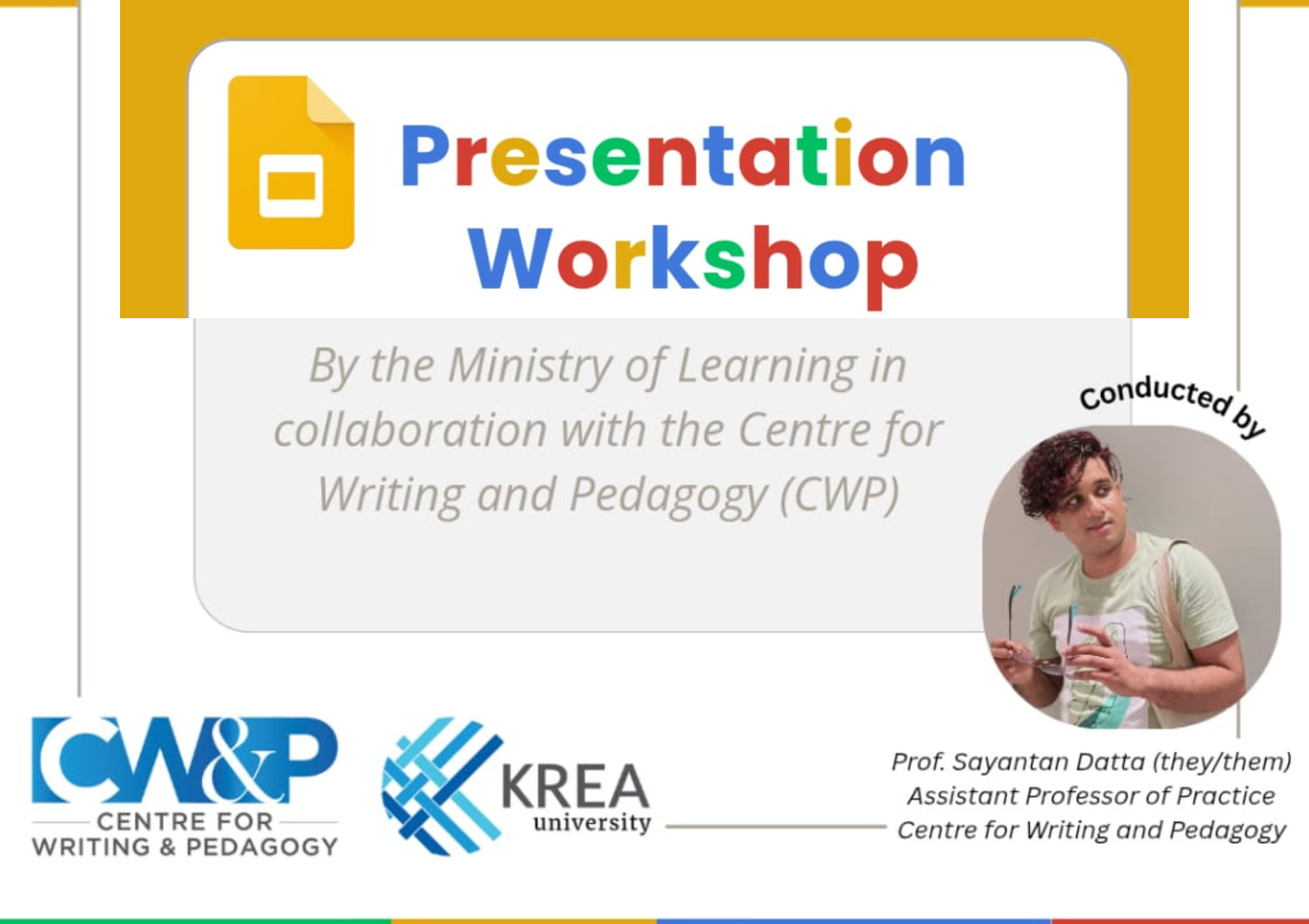 Presentation Workshop

By the Ministry of Learning in collaboration with the Centre for Writing and Pedagogy (CWP)

Conducted by

CW&P
CENTRE FOR WRITING & PEDAGOGY

KREA
university

Prof. Sayantan Datta (they/them)
Assistant Professor of Practice
Centre for Writing and Pedagogy